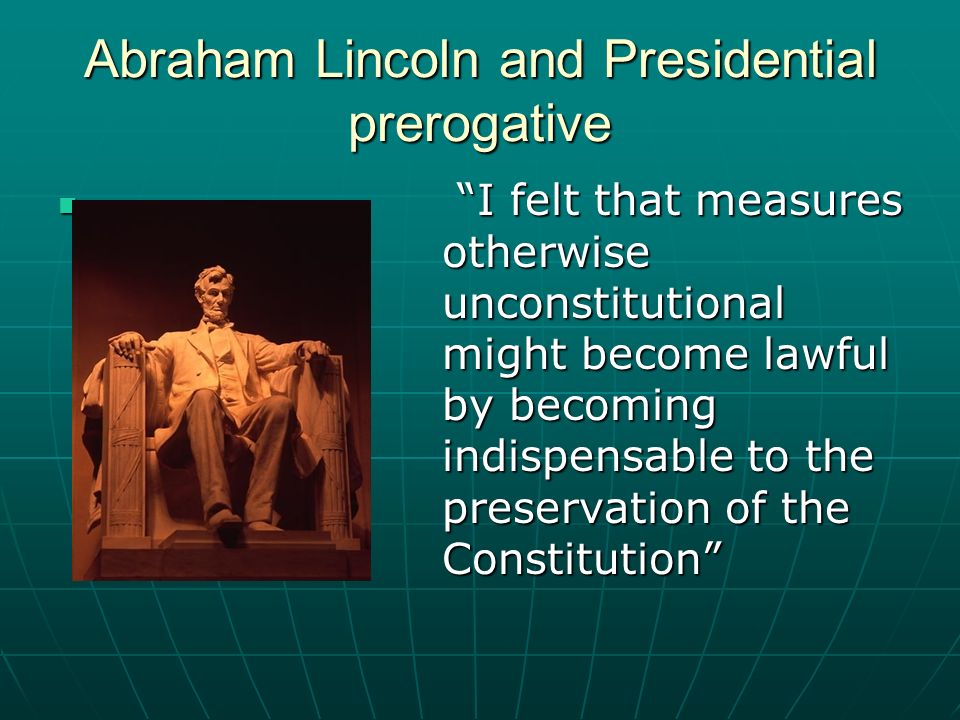 Abraham Lincoln and Presidential prerogative

“I felt that measures otherwise unconstitutional might become lawful by becoming indispensable to the preservation of the Constitution”